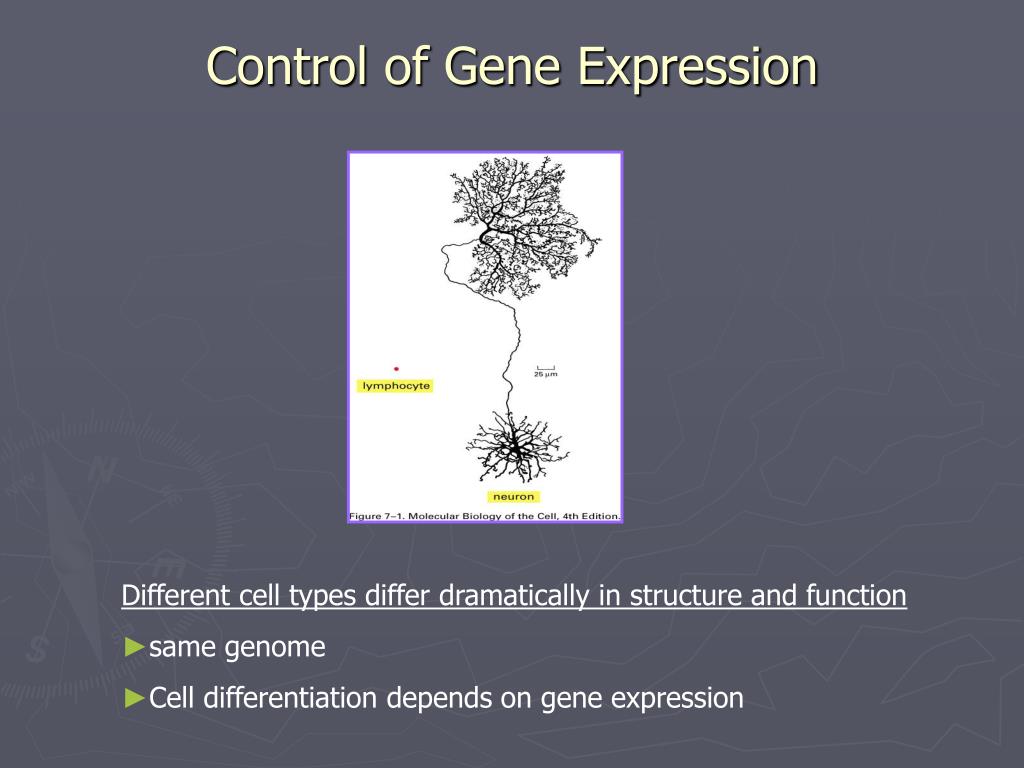 Control of Gene Expression

lymphocyte

25 µm

neuron

Figure 7–1. Molecular Biology of the Cell, 4th Edition.

Different cell types differ dramatically in structure and function

►same genome

►Cell differentiation depends on gene expression